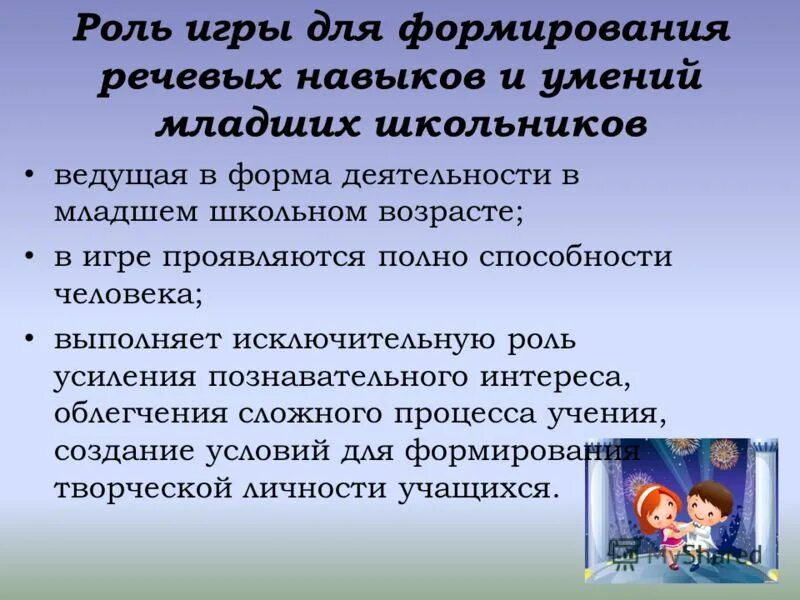 Роль игры для формирования речевых навыков и умений младших школьников

• ведущая в форма деятельности в младшем школьном возрасте;
• в игре проявляются полно способности человека;
• выполняет исключительную роль усиления познавательного интереса, облегчения сложного процесса учения, создание условий для формирования творческой личности учащихся.

MyShared